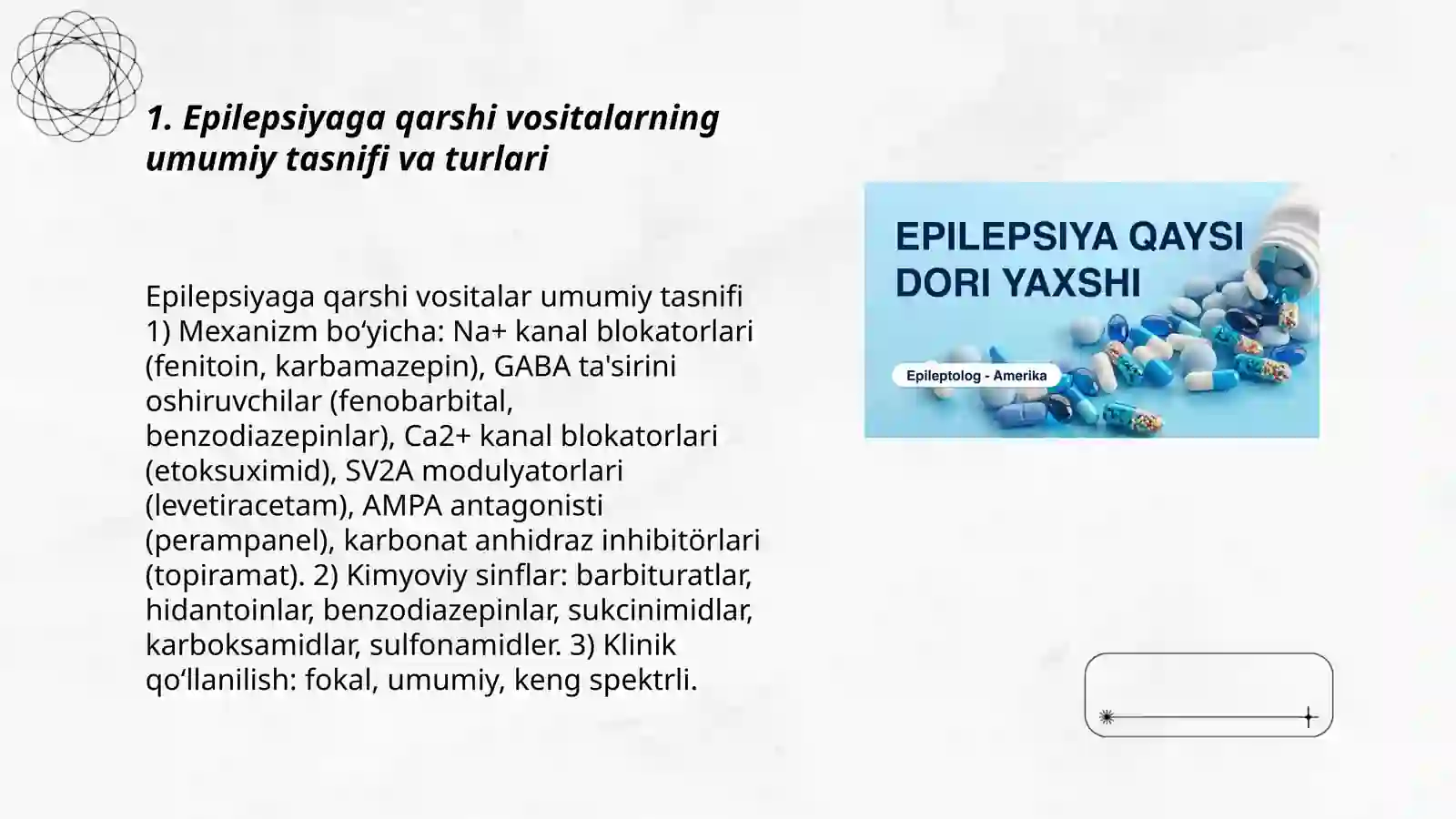 1. Epilepsiyaga qarshi vositalarning umumiy tasnifi va turlari

Epilepsiyaga qarshi vositalar umumiy tasnifi 1) Mexanizm bo‘yicha: Na+ kanal blokatorlari (fenitoin, karbamazepin), GABA ta'sirini oshiruvchilar (fenobarbital, benzodiazepinlar), Ca2+ kanal blokatorlari (etoksuximid), SV2A modulyatorlari (levetiracetam), AMPA antagonisti (perampanel), karbonat anhidraz inhibitörlari (topiramat). 2) Kimyoviy sinflar: barbituratlar, hidantoinlar, benzodiazepinlar, sukcinimidlar, karboksamidlar, sulfonamidler. 3) Klinik qo‘llanilish: fokal, umumiy, keng spektrli.

EPILEPSIYA QAYSI DORI YAXSHI

Epileptolog - Amerika